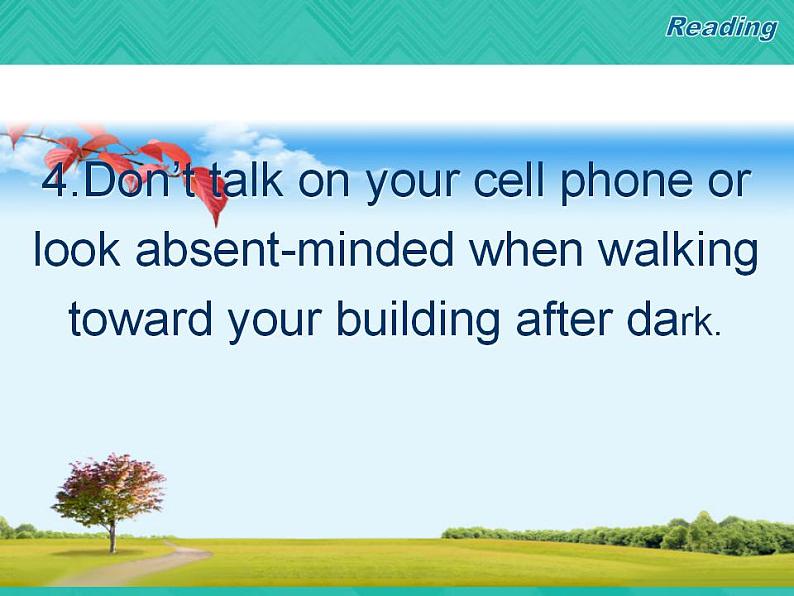 Reading

4.Don’t talk on your cell phone or look absent-minded when walking toward your building after dark.